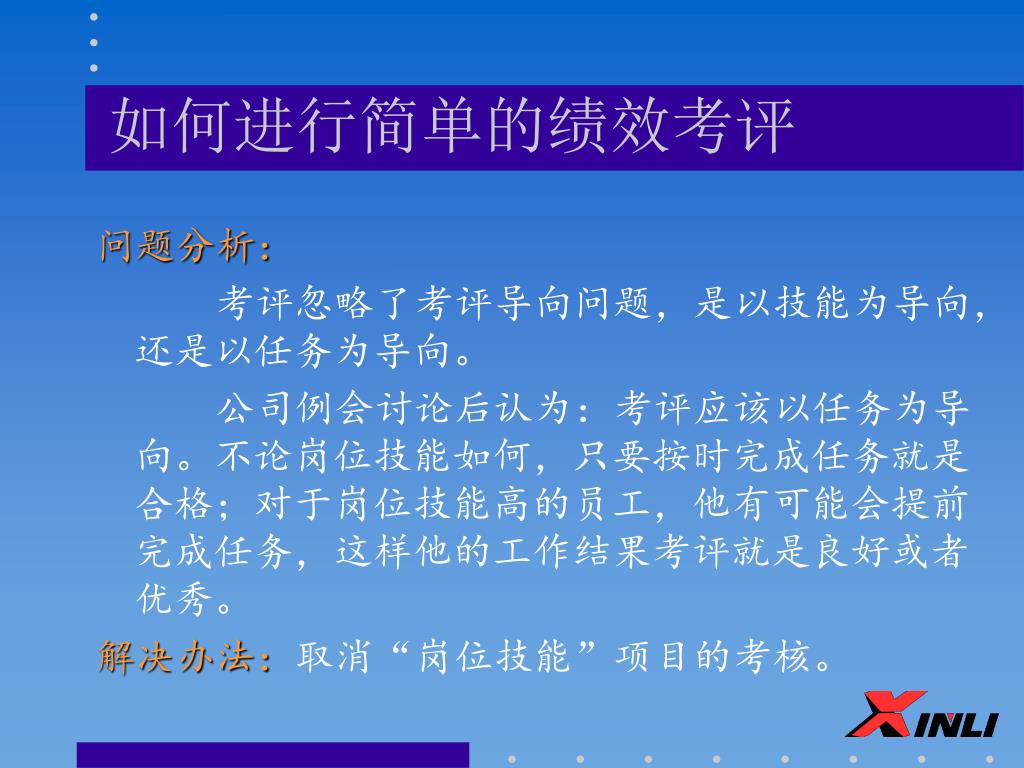 如何进行简单的绩效考评

问题分析：

考评忽略了考评导向问题，是以技能为导向，还是以任务为导向。

公司例会讨论后认为：考评应该以任务为导向。不论岗位技能如何，只要按时完成任务就是合格；对于岗位技能高的员工，他有可能会提前完成任务，这样他的工作结果考评就是良好或者优秀。

解决办法：取消“岗位技能”项目的考核。

XINLI